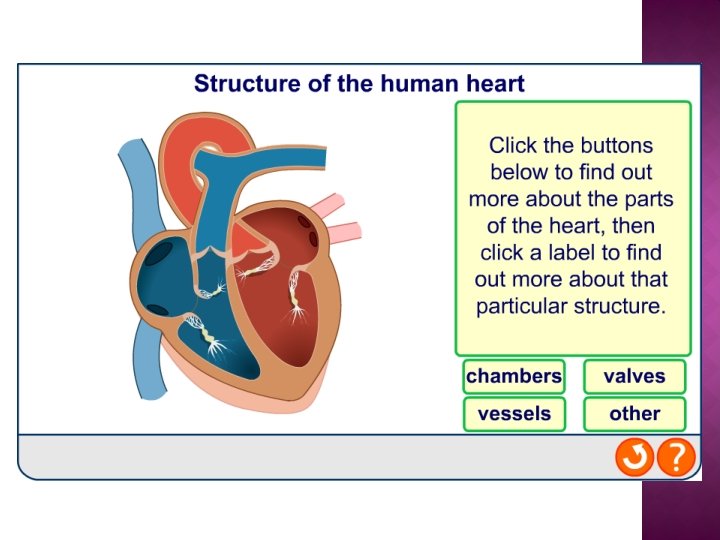 Structure of the human heart

Click the buttons below to find out more about the parts of the heart, then click a label to find out more about that particular structure.

chambers

valves

vessels

other

?